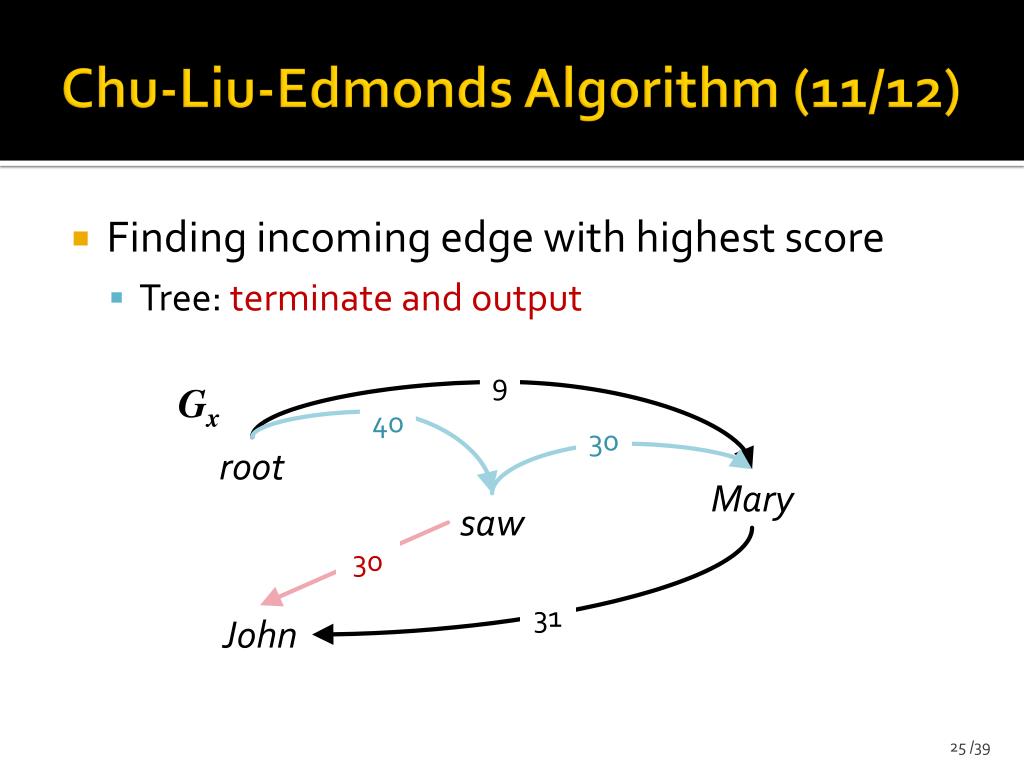 Chu-Liu-Edmonds Algorithm (11/12)

Finding incoming edge with highest score

Tree: terminate and output

$G_x$

9

40

30

root

Mary

saw

30

31

John

25 /39